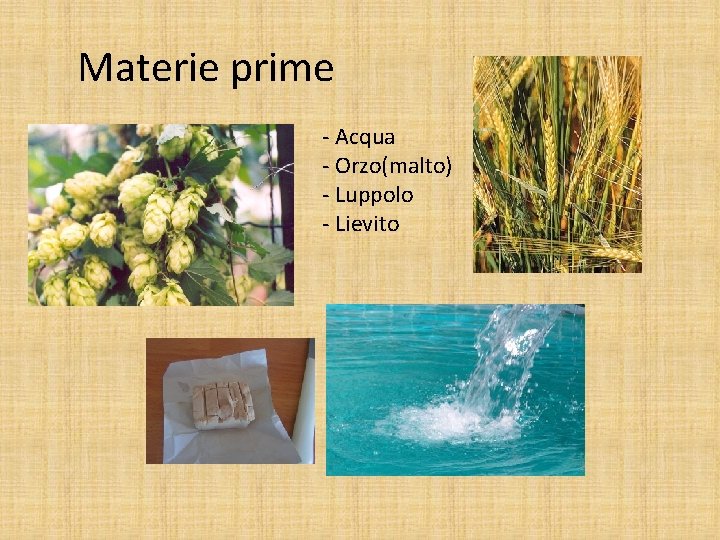 Materie prime

- Acqua
- Orzo(malto)
- Luppolo
- Lievito